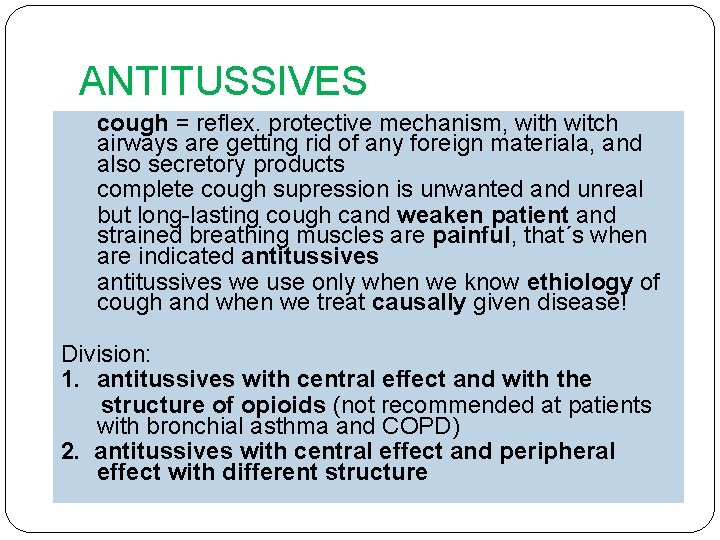 ANTITUSSIVES

cough = reflex. protective mechanism, with witch airways are getting rid of any foreign materiala, and also secretory products

complete cough supression is unwanted and unreal

but long-lasting cough cand weaken patient and strained breathing muscles are painful, that´s when are indicated antitussives

antitussives we use only when we know ethiology of cough and when we treat causally given disease!

Division:
1. antitussives with central effect and with the structure of opioids (not recommended at patients with bronchial asthma and COPD)
2. antitussives with central effect and peripheral effect with different structure